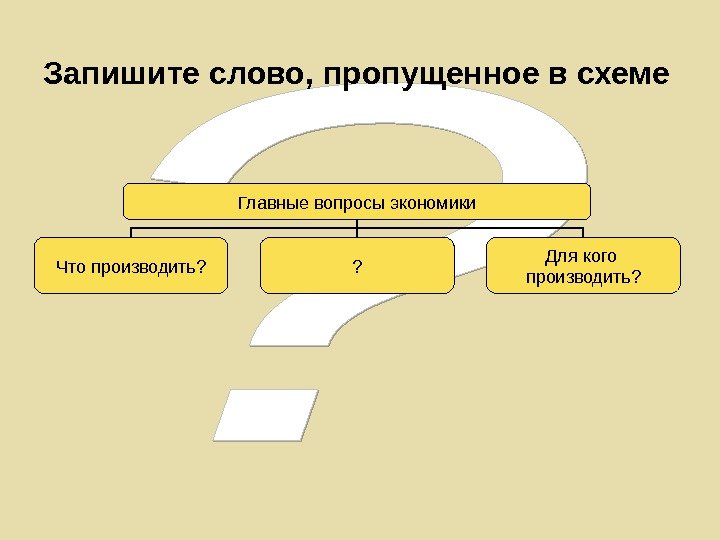 Запишите слово, пропущенное в схеме

Главные вопросы экономики

Что производить?

?

Для кого производить?